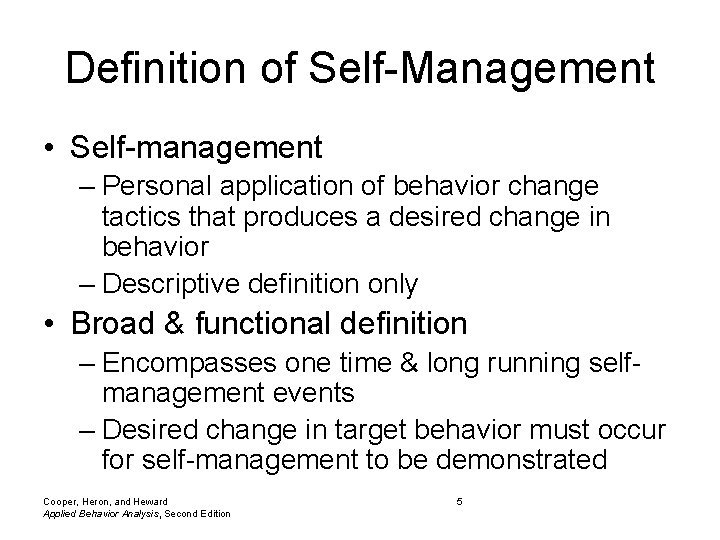 Definition of Self-Management

• Self-management
– Personal application of behavior change tactics that produces a desired change in behavior
– Descriptive definition only
• Broad & functional definition
– Encompasses one time & long running self-management events
– Desired change in target behavior must occur for self-management to be demonstrated

Cooper, Heron, and Heward
Applied Behavior Analysis, Second Edition

5